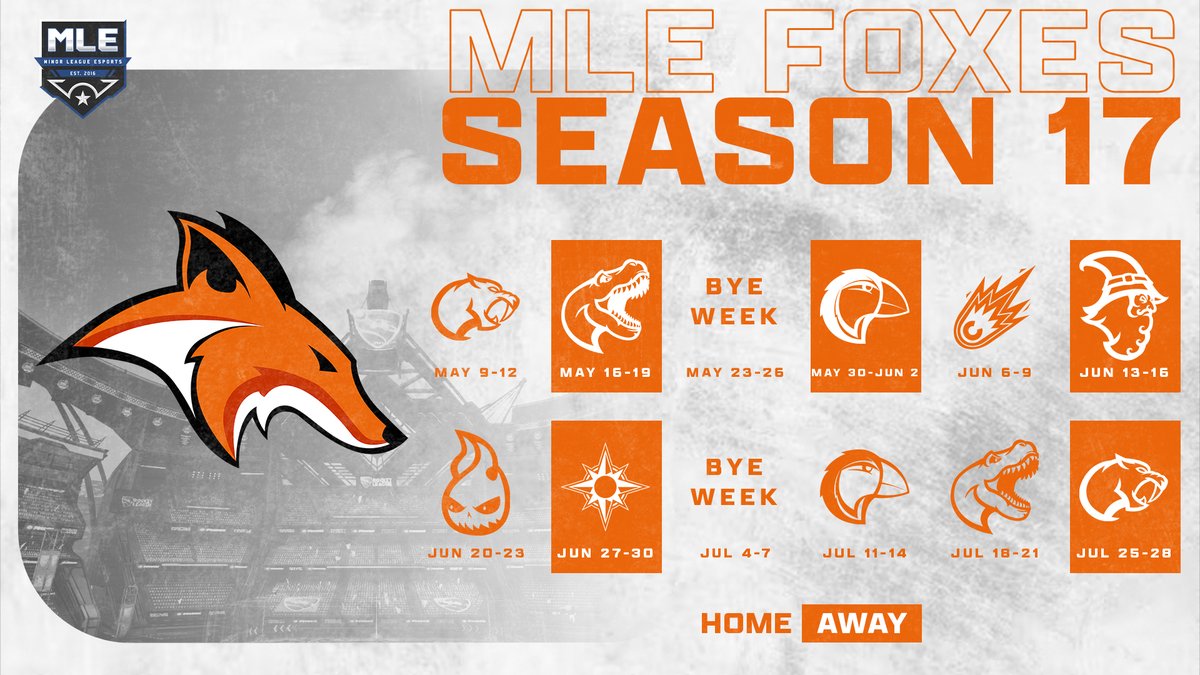 MLE
MINOR LEAGUE ESPORTS
EST. 2016

MLE FOXES
SEASON 17

MAY 9-12
MAY 16-19
BYE WEEK
MAY 23-26
MAY 30-JUN 2
JUN 6-9
JUN 13-16

JUN 20-23
JUN 27-30
BYE WEEK
JUL 4-7
JUL 11-14
JUL 18-21
JUL 25-28

HOME AWAY